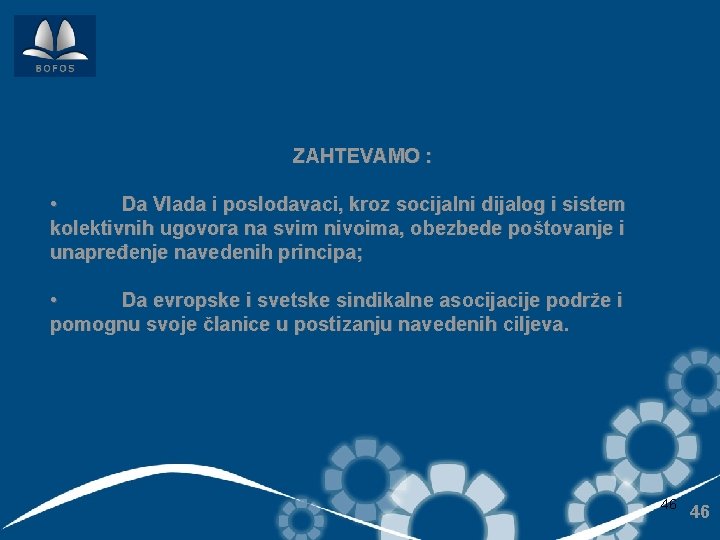 BOFOS

ZAHTEVAMO :

• Da Vlada i poslodavaci, kroz socijalni dijalog i sistem kolektivnih ugovora na svim nivoima, obezbede poštovanje i unapređenje navedenih principa;

• Da evropske i svetske sindikalne asocijacije podrže i pomognu svoje članice u postizanju navedenih ciljeva.

46

46